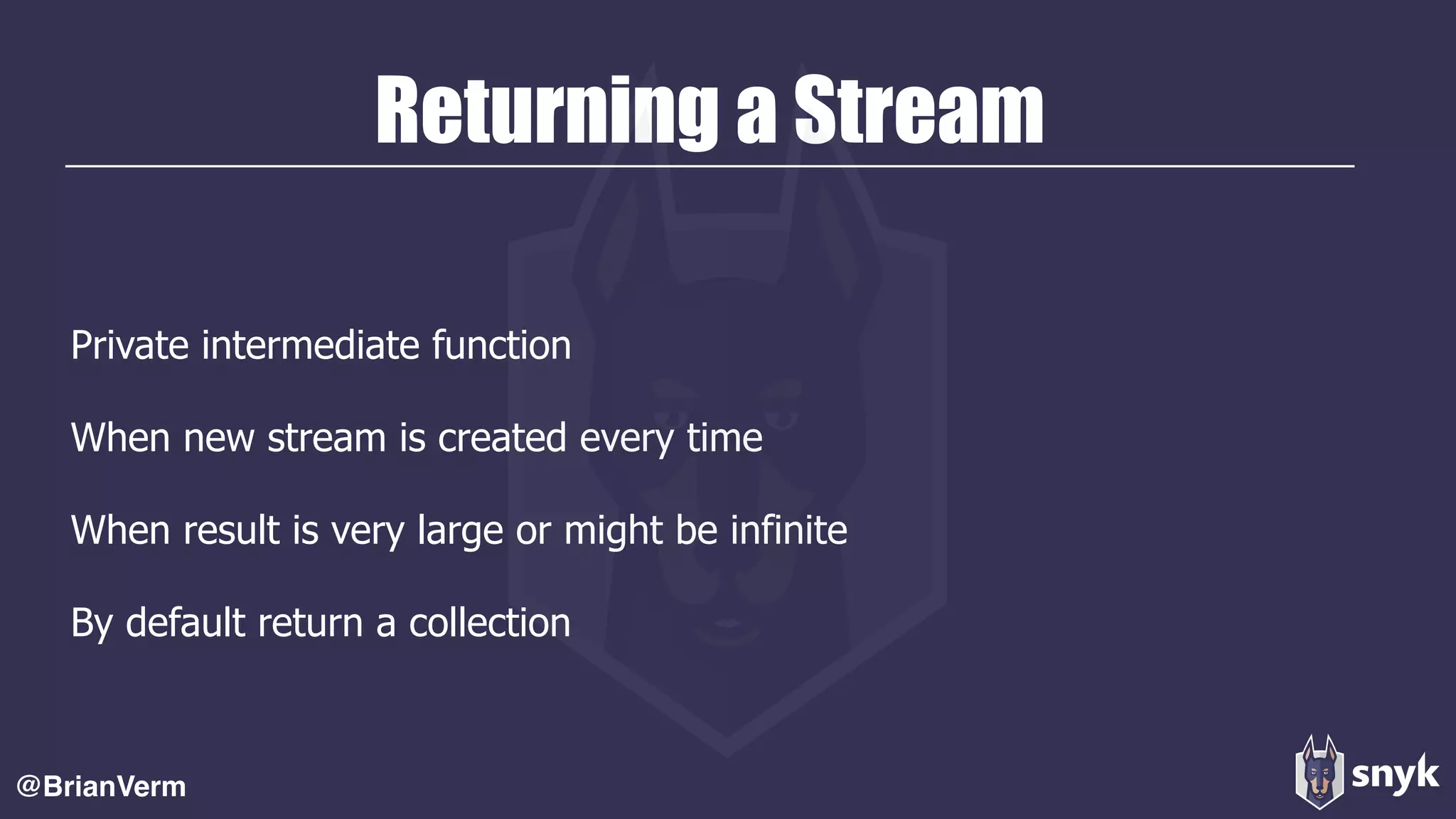 Returning a Stream

Private intermediate function

When new stream is created every time

When result is very large or might be infinite

By default return a collection

@BrianVerm

snyk